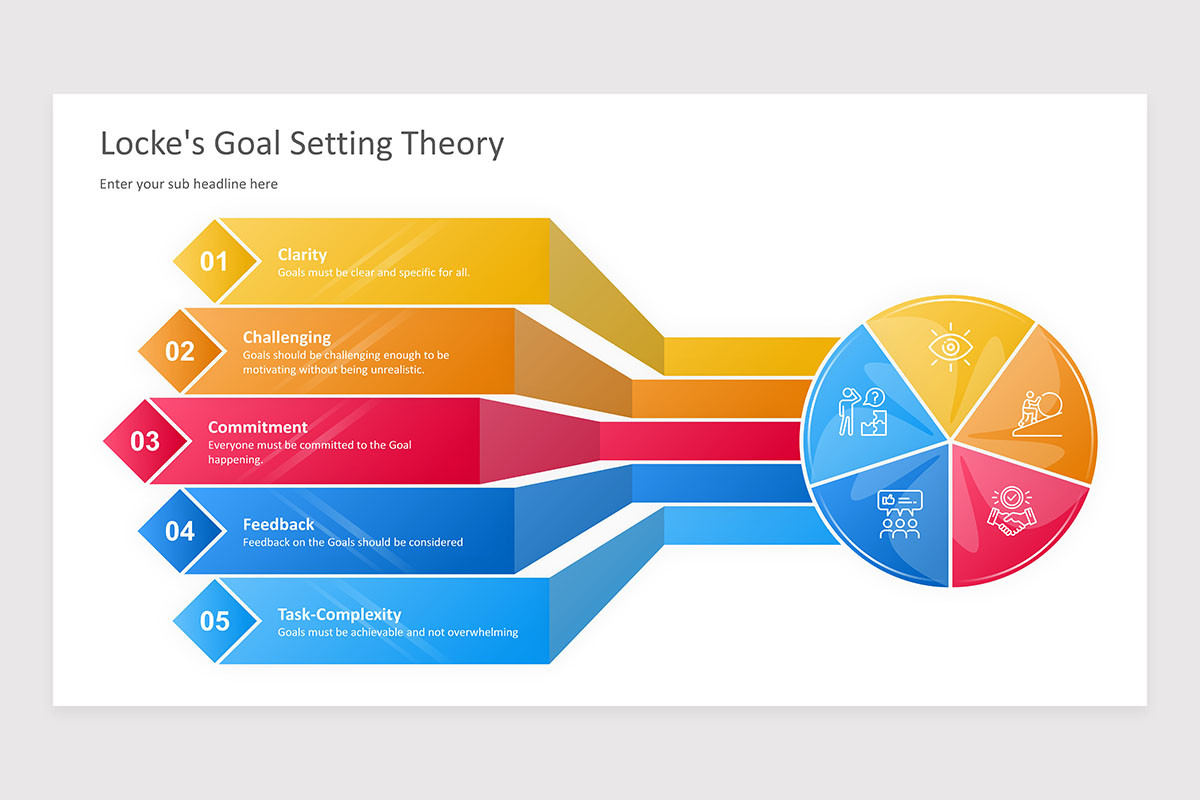 Locke's Goal Setting Theory

Enter your sub headline here

01
Clarity
Goals must be clear and specific for all.

02
Challenging
Goals should be challenging enough to be motivating without being unrealistic.

03
Commitment
Everyone must be committed to the Goal happening.

04
Feedback
Feedback on the Goals should be considered

05
Task-Complexity
Goals must be achievable and not overwhelming